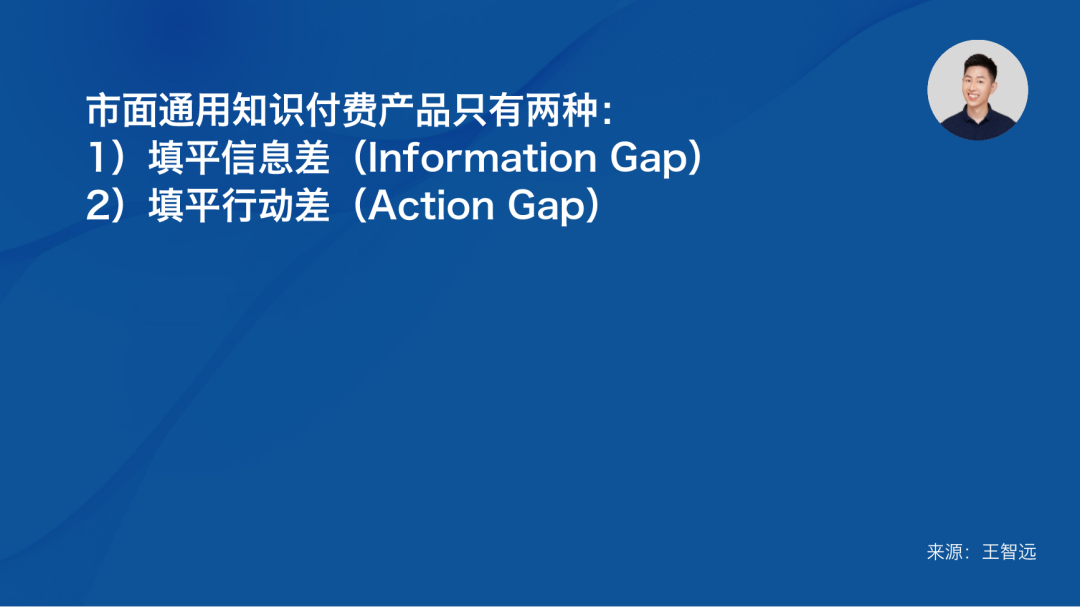 市面通用知识付费产品只有两种：
1）填平信息差（Information Gap）
2）填平行动差（Action Gap）

来源：王智远